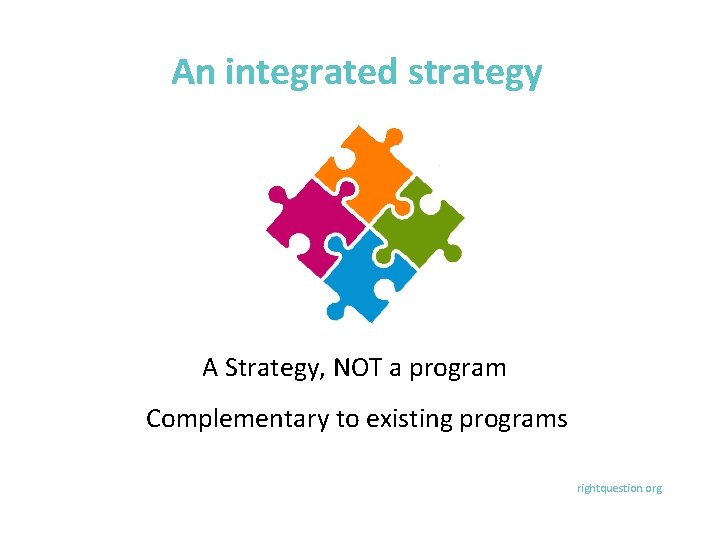 An integrated strategy

A Strategy, NOT a program

Complementary to existing programs

rightquestion.org